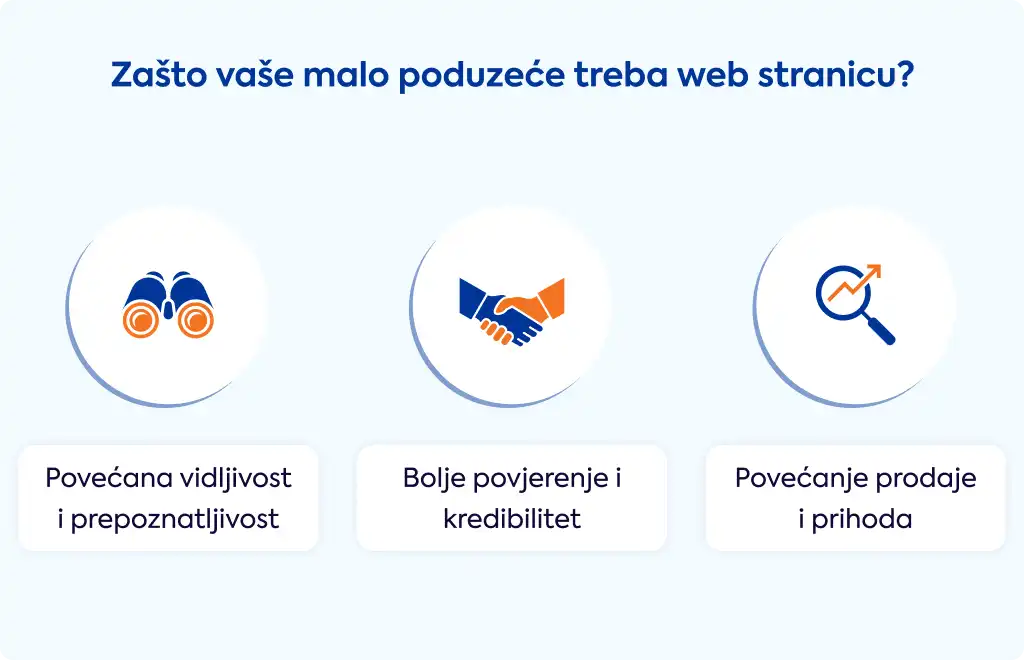 Zašto vaše malo poduzeće treba web stranicu?

Povećana vidljivost i prepoznatljivost

Bolje povjerenje i kredibilitet

Povećanje prodaje i prihoda